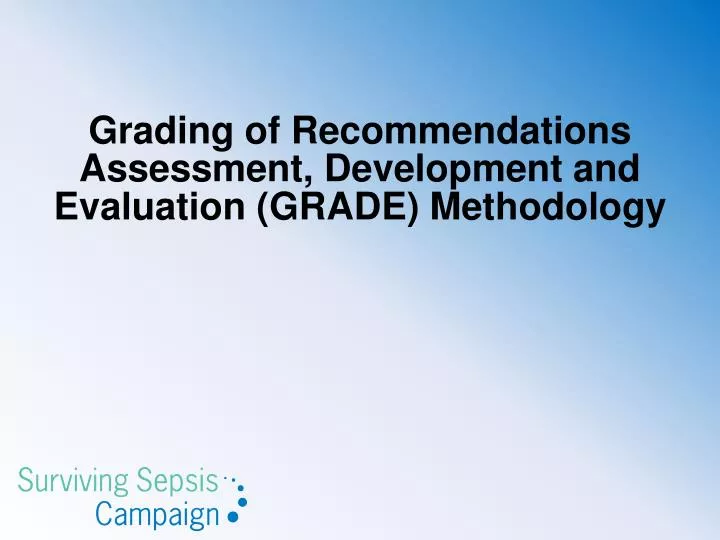 Grading of Recommendations Assessment, Development and Evaluation (GRADE) Methodology

Surviving Sepsis
Campaign